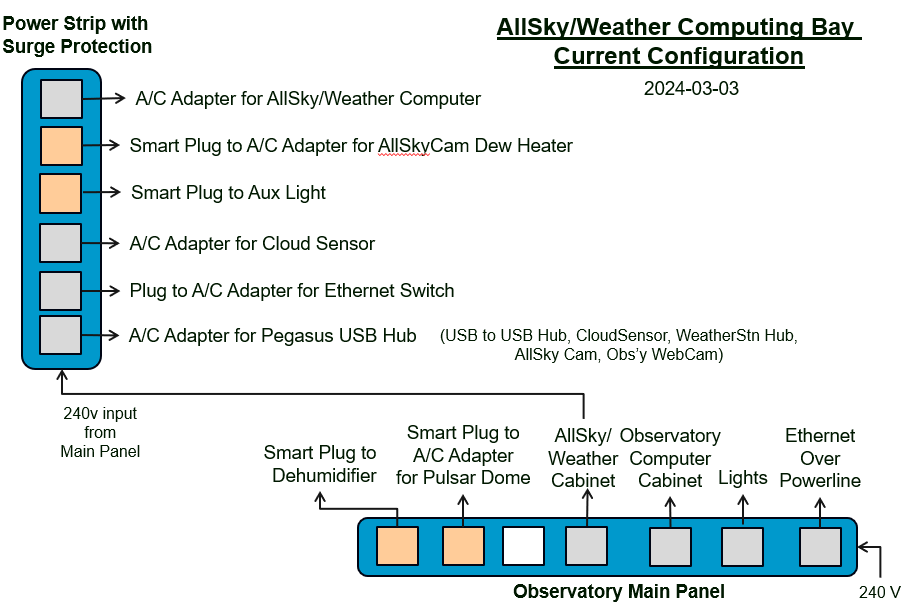 Power Strip with Surge Protection

AllSky/Weather Computing Bay Current Configuration

2024-03-03

A/C Adapter for AllSky/Weather Computer

Smart Plug to A/C Adapter for AllSkyCam Dew Heater

Smart Plug to Aux Light

A/C Adapter for Cloud Sensor

Plug to A/C Adapter for Ethernet Switch

A/C Adapter for Pegasus USB Hub (USB to USB Hub, CloudSensor, WeatherStn Hub, AllSky Cam, Obs'y WebCam)

240v input from Main Panel

Smart Plug to Dehumidifier

Smart Plug to A/C Adapter for Pulsar Dome

AllSky/ Weather Cabinet

Observatory Computer Cabinet

Lights

Ethernet Over Powerline

Observatory Main Panel

240 V